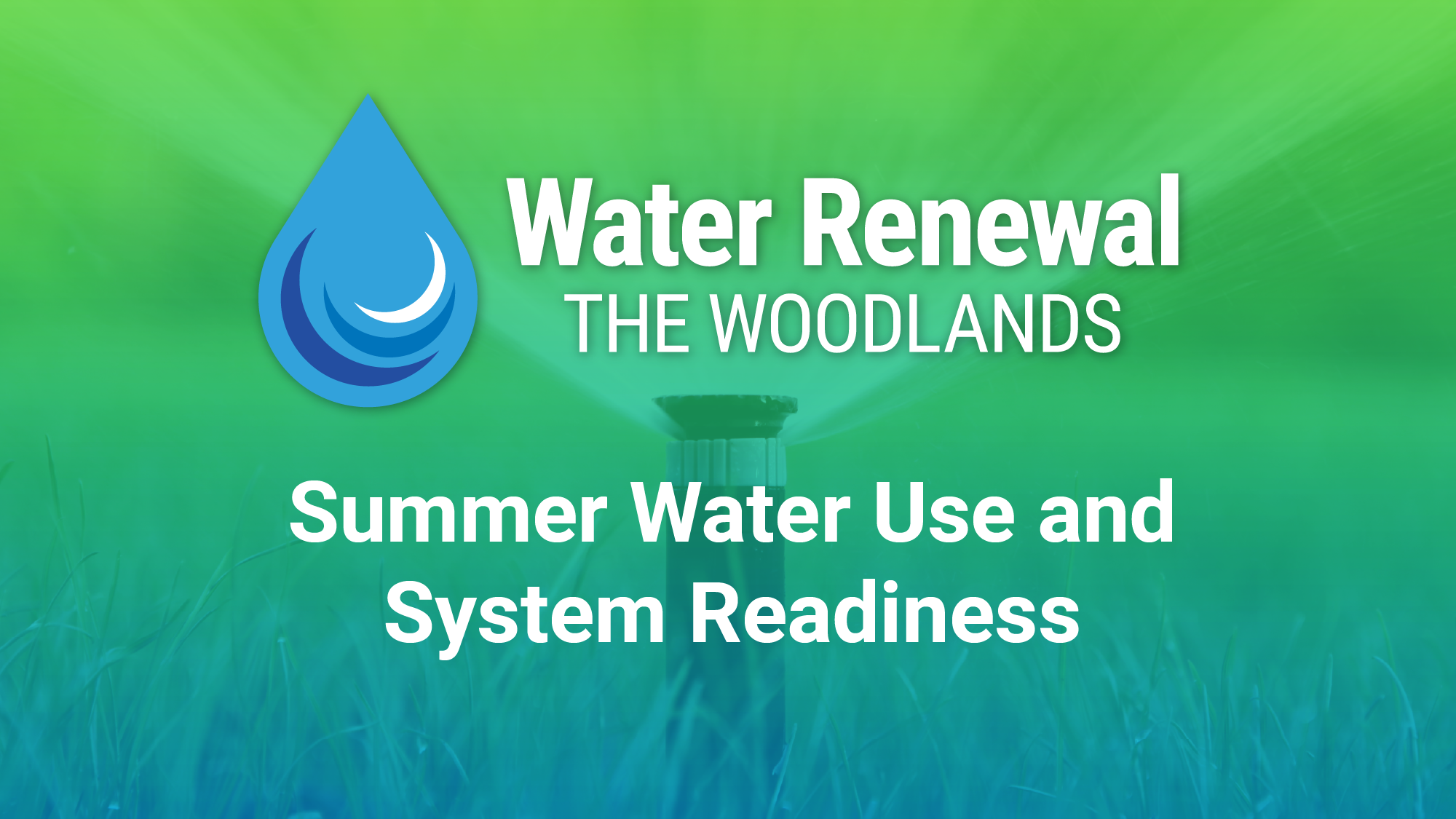 Water Renewal
THE WOODLANDS

Summer Water Use and System Readiness